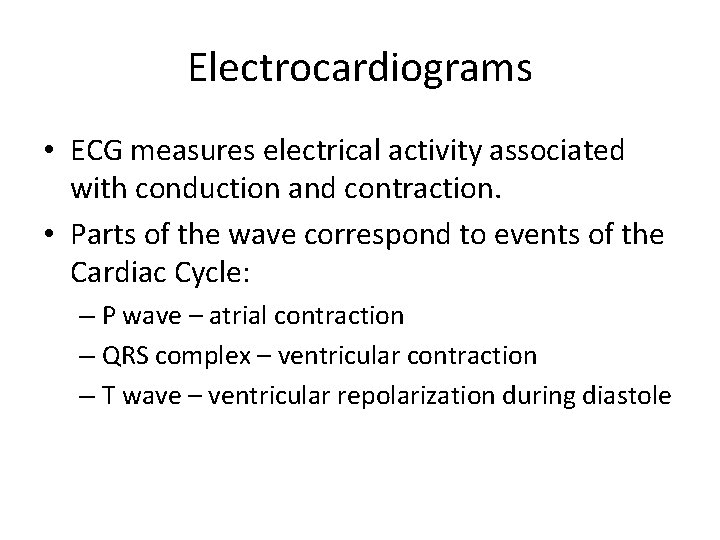 Electrocardiograms

• ECG measures electrical activity associated with conduction and contraction.
• Parts of the wave correspond to events of the Cardiac Cycle:
– P wave – atrial contraction
– QRS complex – ventricular contraction
– T wave – ventricular repolarization during diastole